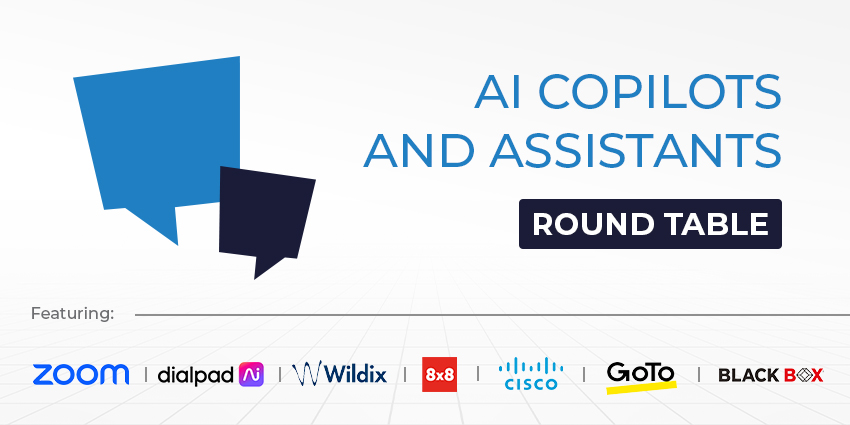 AI COPILOTS AND ASSISTANTS

ROUND TABLE

Featuring:

zoom | dialpad Ai | Wildix | 8x8 | CISCO | GoTo | BLACK BOX